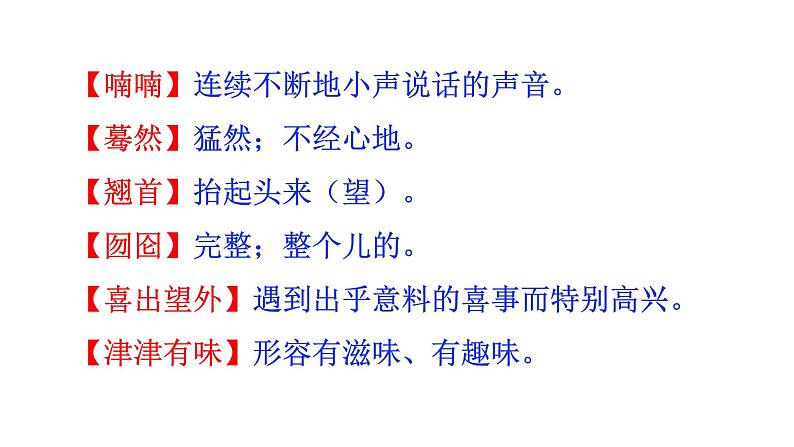 【喃喃】连续不断地小声说话的声音。

【蓦然】猛然；不经心地。

【翘首】抬起头来（望）。

【囫囵】完整；整个儿的。

【喜出望外】遇到出乎意料的喜事而特别高兴。

【津津有味】形容有滋味、有趣味。